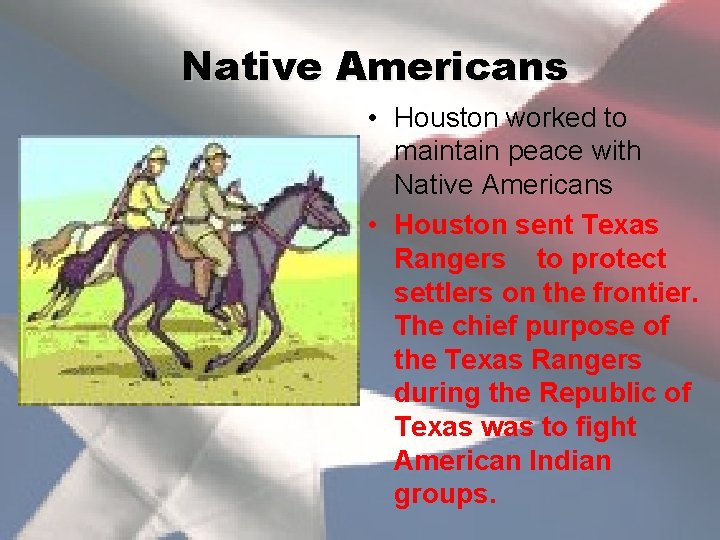 Native Americans

• Houston worked to maintain peace with Native Americans

• Houston sent Texas Rangers to protect settlers on the frontier. The chief purpose of the Texas Rangers during the Republic of Texas was to fight American Indian groups.